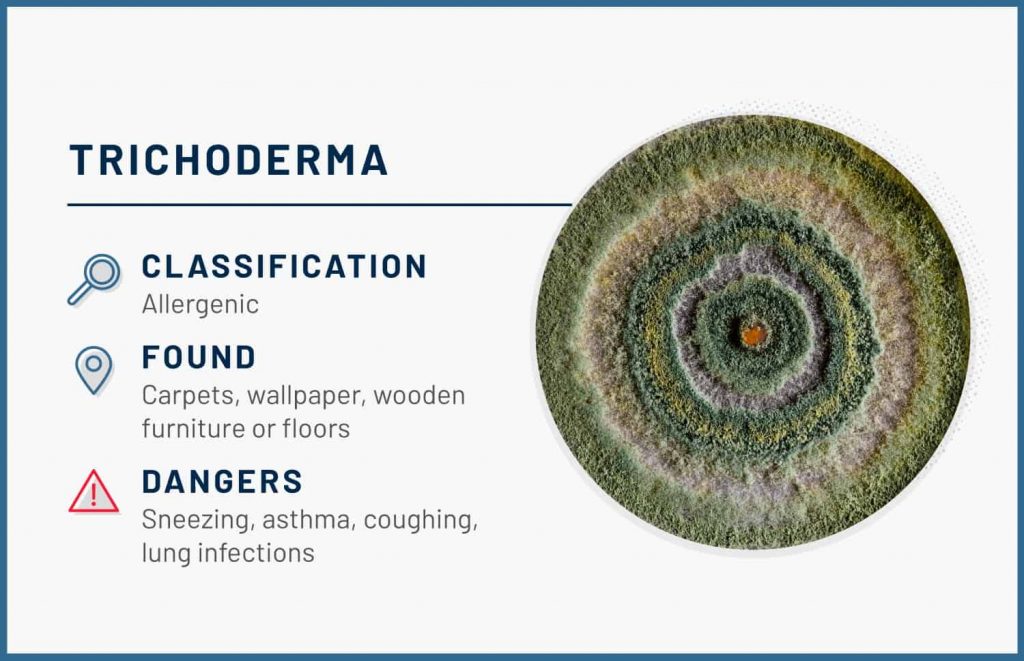 TRICHODERMA

CLASSIFICATION
Allergenic

FOUND
Carpets, wallpaper, wooden furniture or floors

DANGERS
Sneezing, asthma, coughing, lung infections